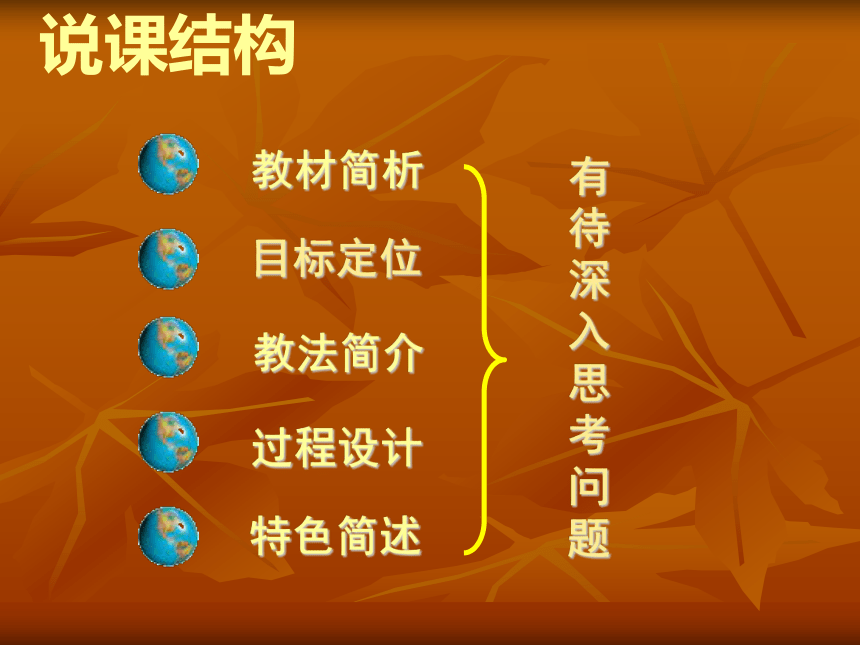 说课结构

教材简析

目标定位

教法简介

过程设计

特色简述

有待深入思考问题